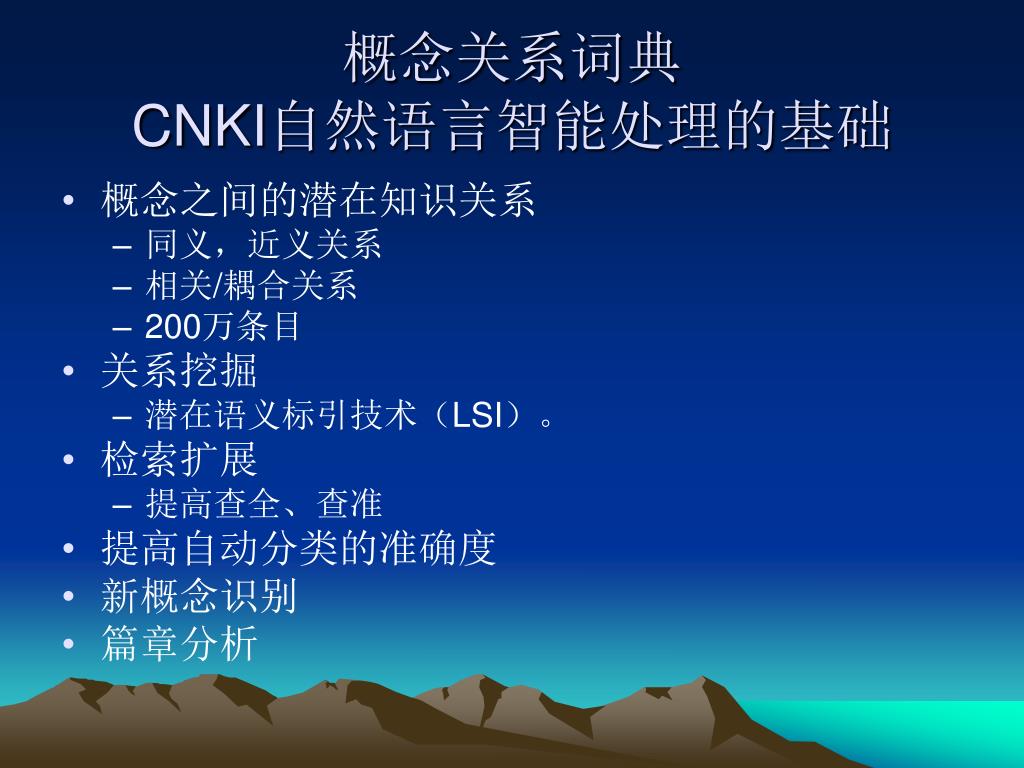 概念关系词典
CNKI自然语言智能处理的基础

• 概念之间的潜在知识关系
– 同义，近义关系
– 相关/耦合关系
– 200万条目
• 关系挖掘
– 潜在语义标引技术（LSI）。
• 检索扩展
– 提高查全、查准
• 提高自动分类的准确度
• 新概念识别
• 篇章分析